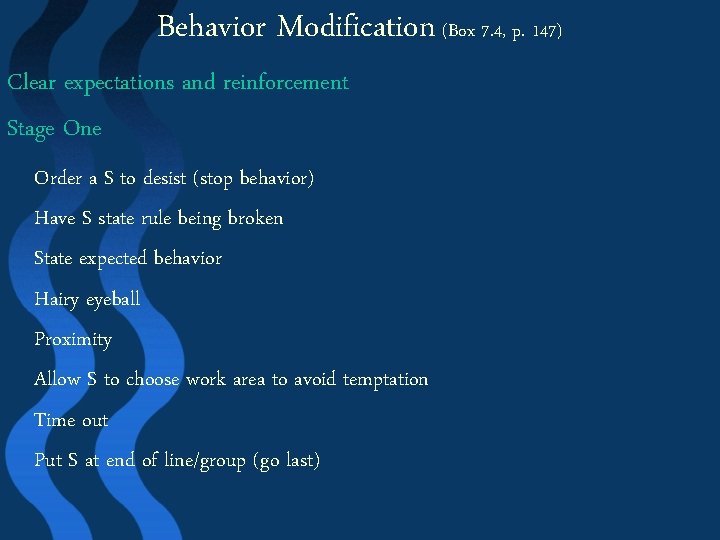 Behavior Modification (Box 7.4, p. 147)

Clear expectations and reinforcement

Stage One

Order a S to desist (stop behavior)

Have S state rule being broken

State expected behavior

Hairy eyeball

Proximity

Allow S to choose work area to avoid temptation

Time out

Put S at end of line/group (go last)